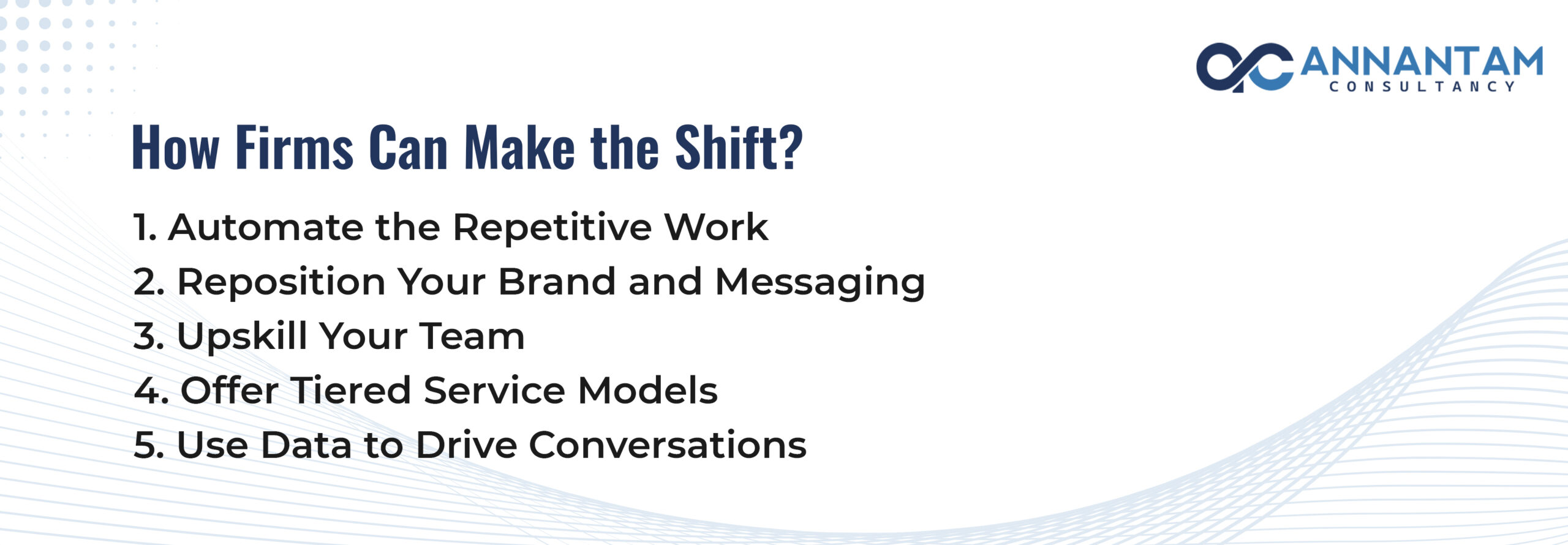 ANNANTAM
CONSULTANCY

How Firms Can Make the Shift?

1. Automate the Repetitive Work
2. Reposition Your Brand and Messaging
3. Upskill Your Team
4. Offer Tiered Service Models
5. Use Data to Drive Conversations